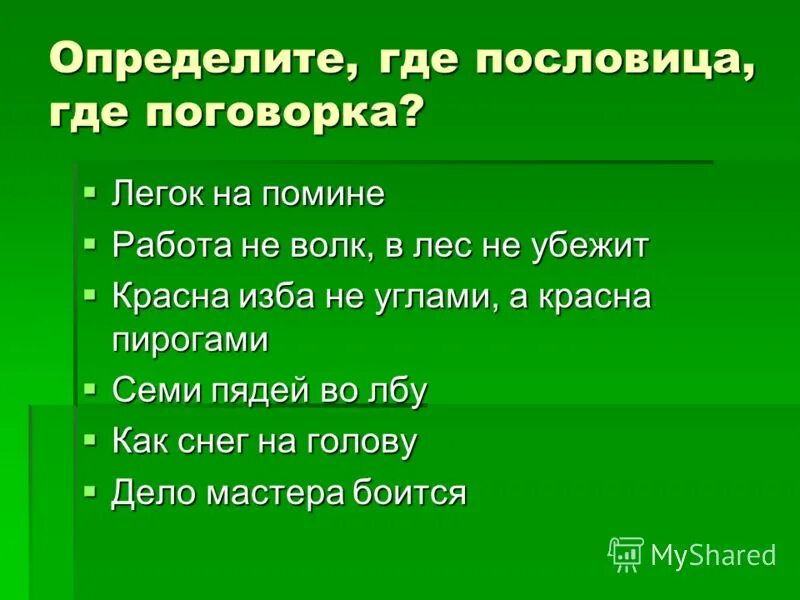 Определите, где пословица, где поговорка?

▪ Легок на помине
▪ Работа не волк, в лес не убежит
▪ Красна изба не углами, а красна пирогами
▪ Семи пядей во лбу
▪ Как снег на голову
▪ Дело мастера боится

MyShared